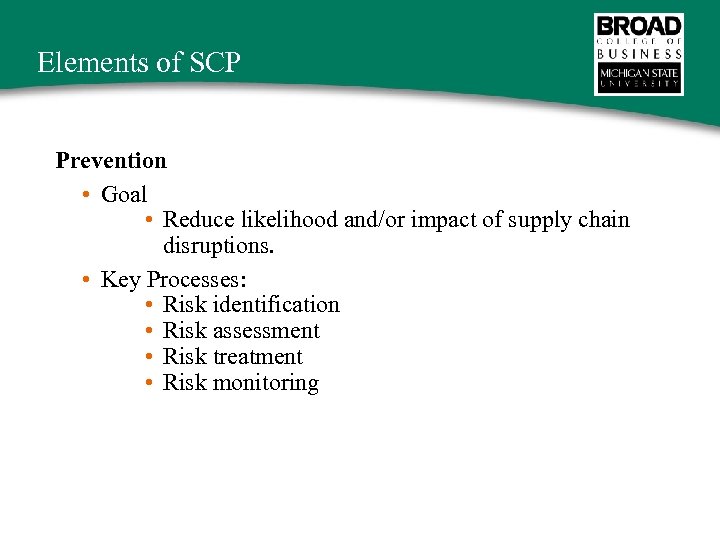 Elements of SCP

BROAD
COLLEGE OF
BUSINESS
MICHIGAN STATE
UNIVERSITY

Prevention

• Goal
 • Reduce likelihood and/or impact of supply chain disruptions.

• Key Processes:
 • Risk identification
 • Risk assessment
 • Risk treatment
 • Risk monitoring